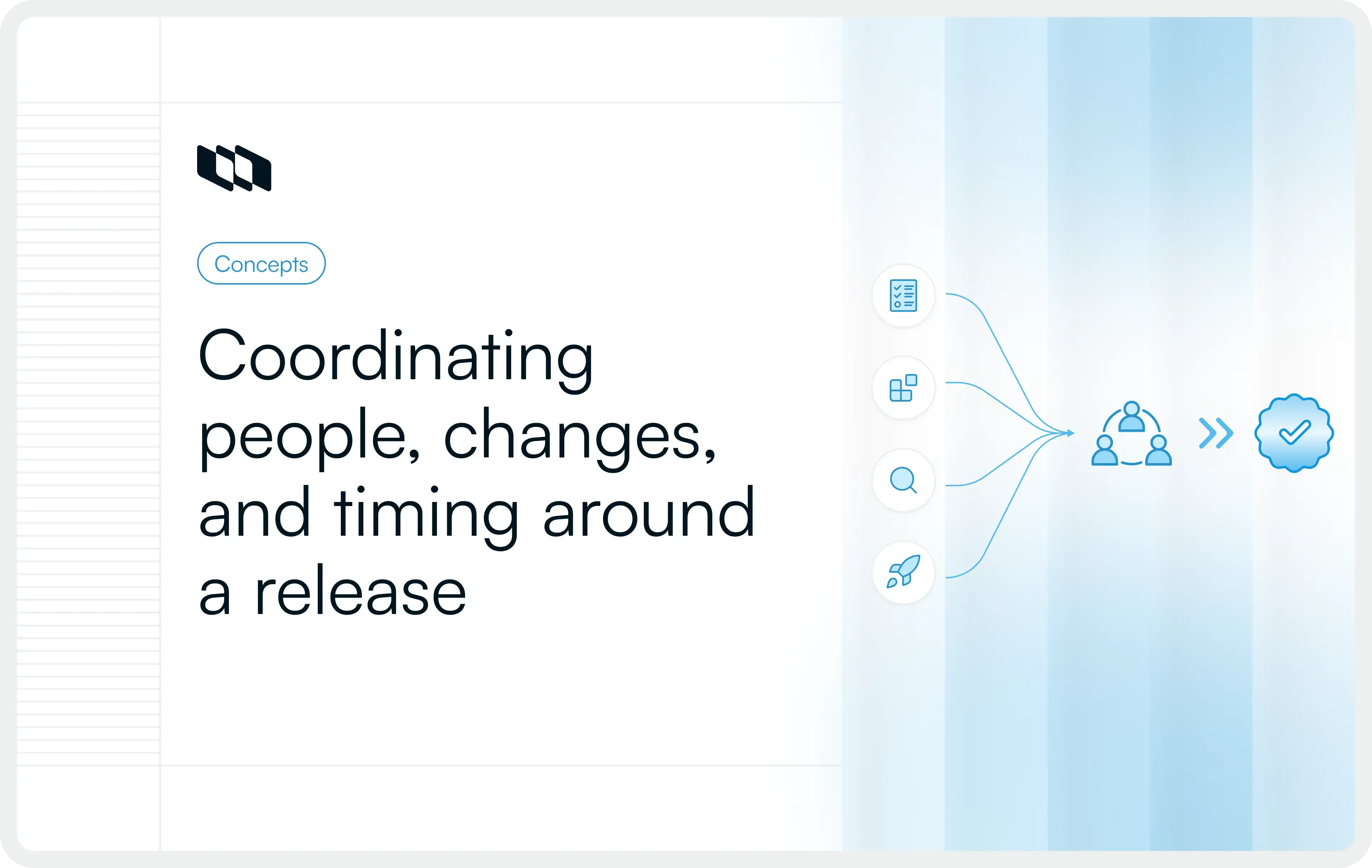 Concepts

Coordinating people, changes, and timing around a release